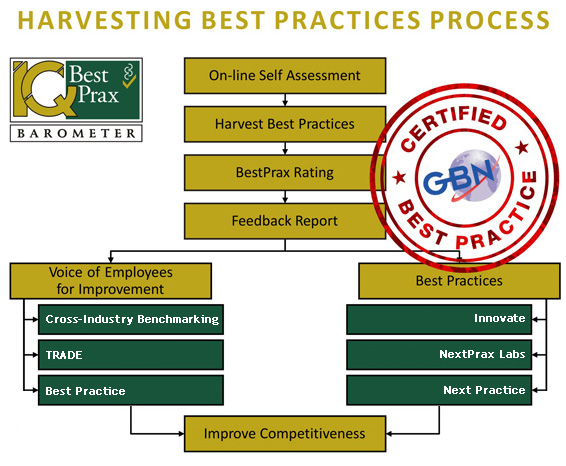 HARVESTING BEST PRACTICES PROCESS

IQ Best Prax
BAROMETER

On-line Self Assessment

Harvest Best Practices

BestPrax Rating

Feedback Report

CERTIFIED
GBN
BEST PRACTICE

Voice of Employees for Improvement

Cross-Industry Benchmarking

TRADE

Best Practice

Best Practices

Innovate

NextPrax Labs

Next Practice

Improve Competitiveness